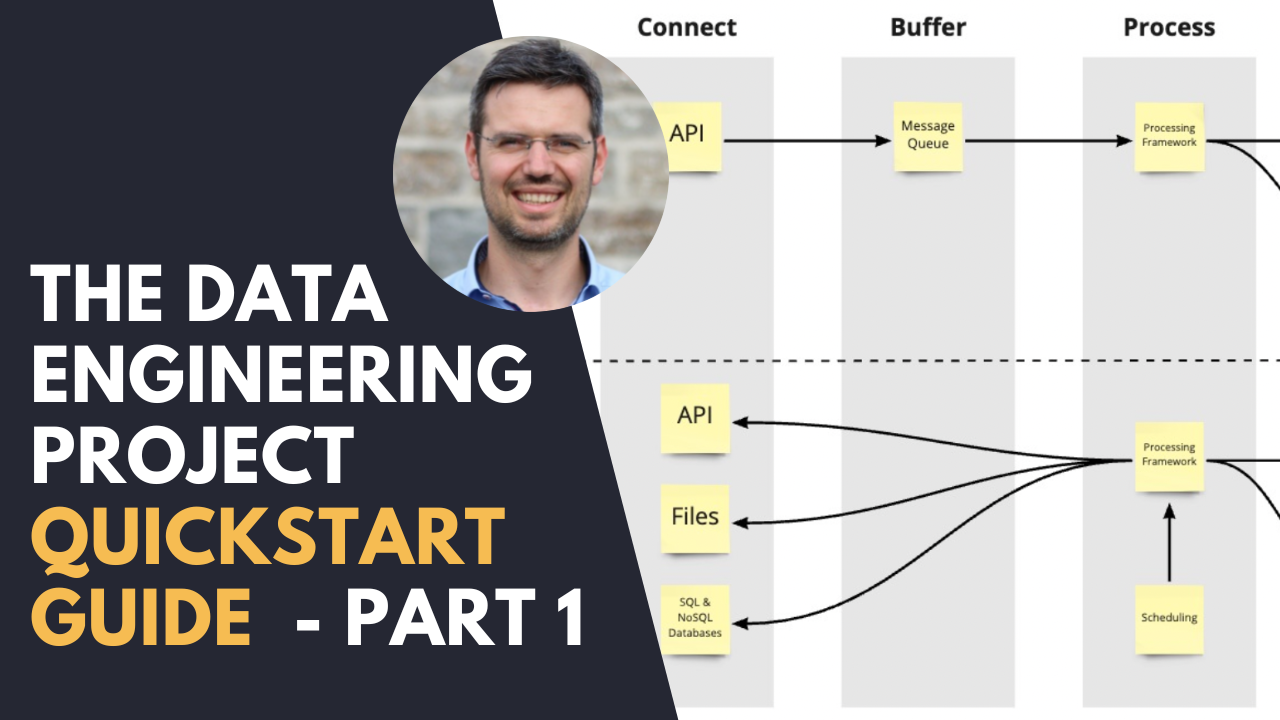 THE DATA ENGINEERING PROJECT QUICKSTART GUIDE - PART 1

Connect

Buffer

Process

API

Message Queue

Processing Framework

API

Files

SQL & NoSQL Databases

Processing Framework

Scheduling